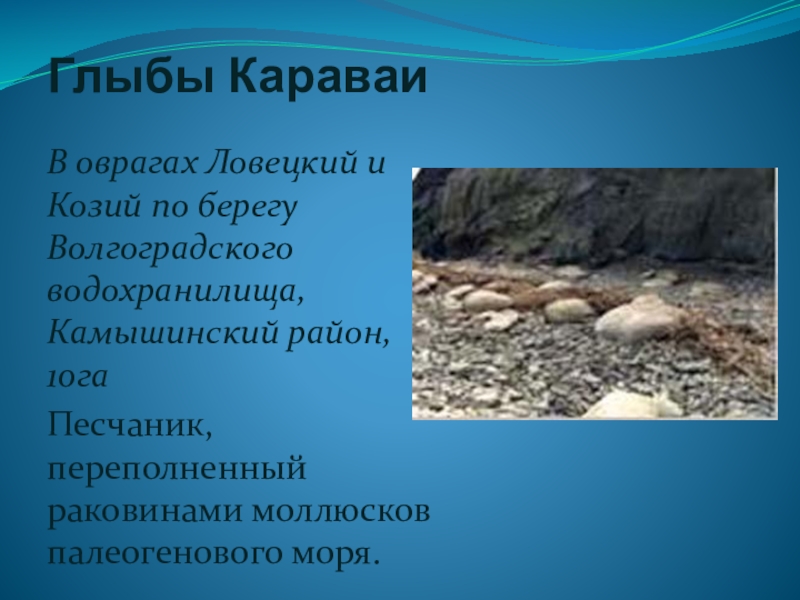 Глыбы Караваи

В оврагах Ловецкий и Козий по берегу Волгоградского водохранилища, Камышинский район, 10га

Песчаник, переполненный раковинами моллюсков палеогенового моря.